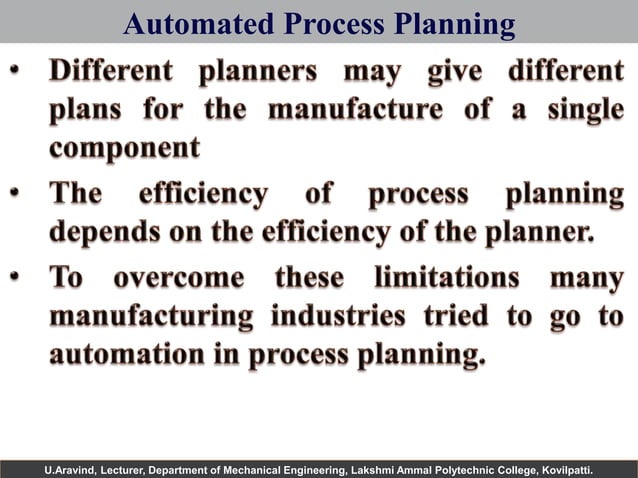 Automated Process Planning

• Different planners may give different plans for the manufacture of a single component

• The efficiency of process planning depends on the efficiency of the planner.

• To overcome these limitations many manufacturing industries tried to go to automation in process planning.

U.Aravind, Lecturer, Department of Mechanical Engineering, Lakshmi Ammal Polytechnic College, Kovilpatti.